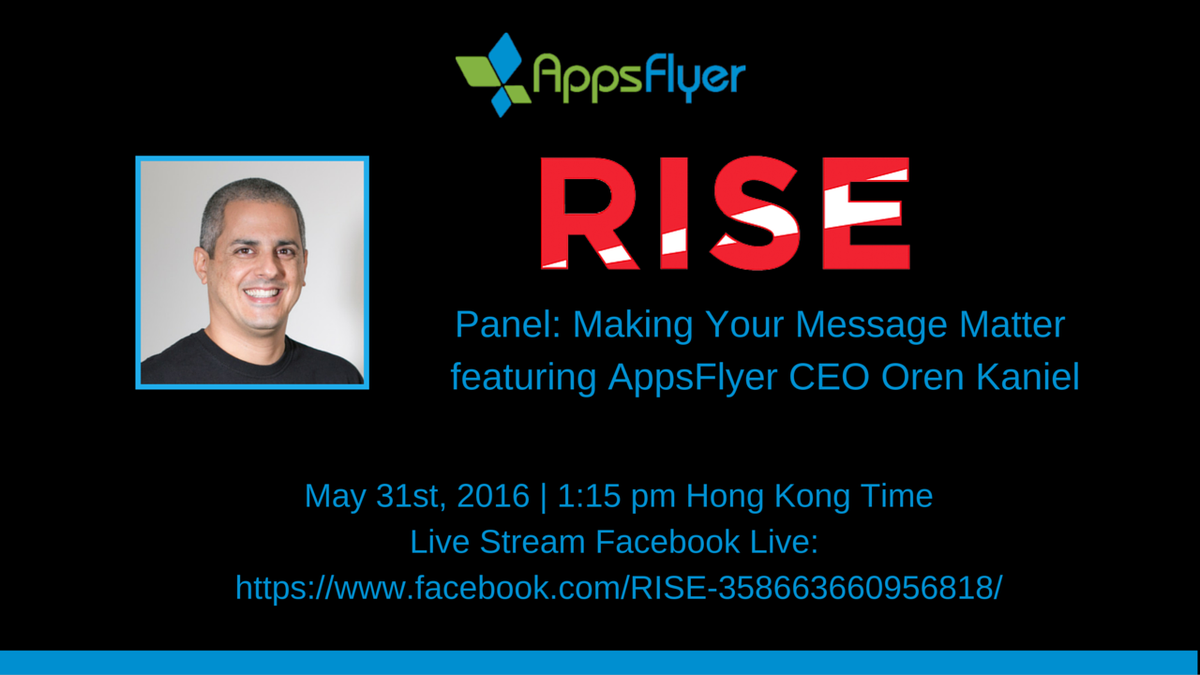 AppsFlyer

RISE

Panel: Making Your Message Matter featuring AppsFlyer CEO Oren Kaniel

May 31st, 2016 | 1:15 pm Hong Kong Time
Live Stream Facebook Live:
https://www.facebook.com/RISE-358663660956818/